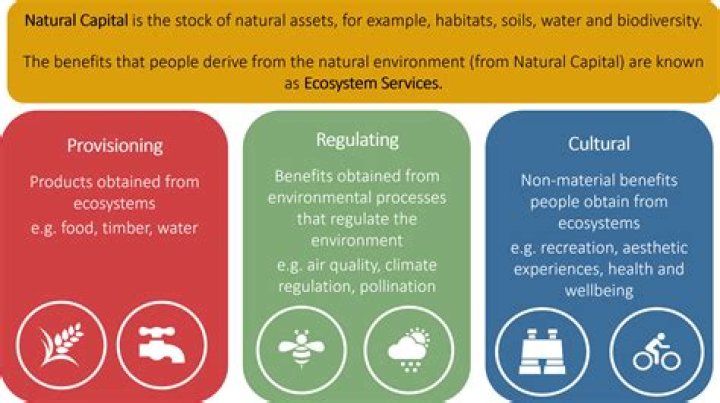 Natural Capital is the stock of natural assets, for example, habitats, soils, water and biodiversity.

The benefits that people derive from the natural environment (from Natural Capital) are known as Ecosystem Services.

Provisioning

Products obtained from ecosystems e.g. food, timber, water

Regulating

Benefits obtained from environmental processes that regulate the environment e.g. air quality, climate regulation, pollination

Cultural

Non-material benefits people obtain from ecosystems e.g. recreation, aesthetic experiences, health and wellbeing